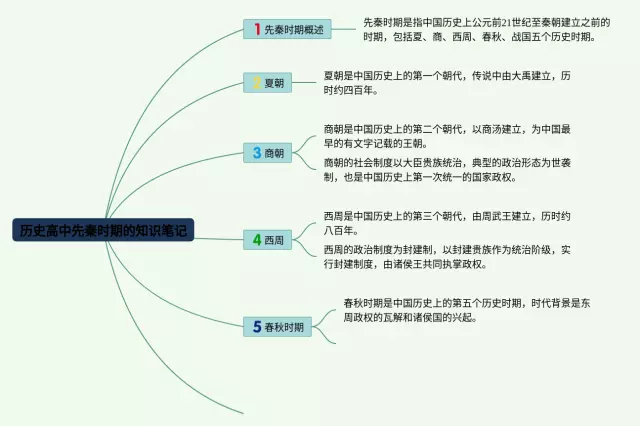 历史高中先秦时期的知识笔记

1 先秦时期概述

先秦时期是指中国历史上公元前21世纪至秦朝建立之前的时期，包括夏、商、西周、春秋、战国五个历史时期。

2 夏朝

夏朝是中国历史上的第一个朝代，传说中由大禹建立，历时约四百年。

3 商朝

商朝是中国历史上的第二个朝代，以商汤建立，为中国最早的有文字记载的王朝。

商朝的社会制度以大臣贵族统治，典型的政治形态为世袭制，也是中国历史上第一次统一的国家政权。

4 西周

西周是中国历史上的第三个朝代，由周武王建立，历时约八百年。

西周的政治制度为封建制，以封建贵族作为统治阶级，实行封建制度，由诸侯王共同执掌政权。

5 春秋时期

春秋时期是中国历史上的第五个历史时期，时代背景是东周政权的瓦解和诸侯国的兴起。